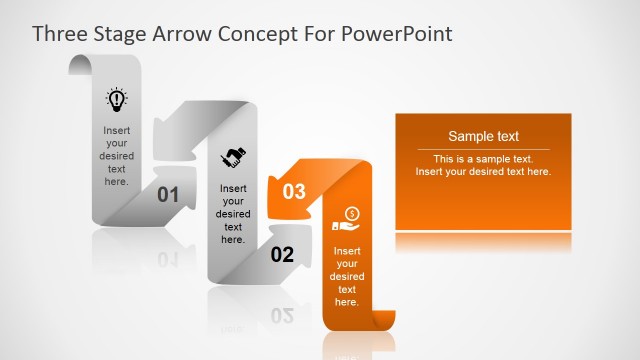 Three Stage Arrow Concept For PowerPoint

Insert your desired text here.

01

Insert your desired text here.

02

03

Insert your desired text here.

Sample text

This is a sample text. Insert your desired text here.